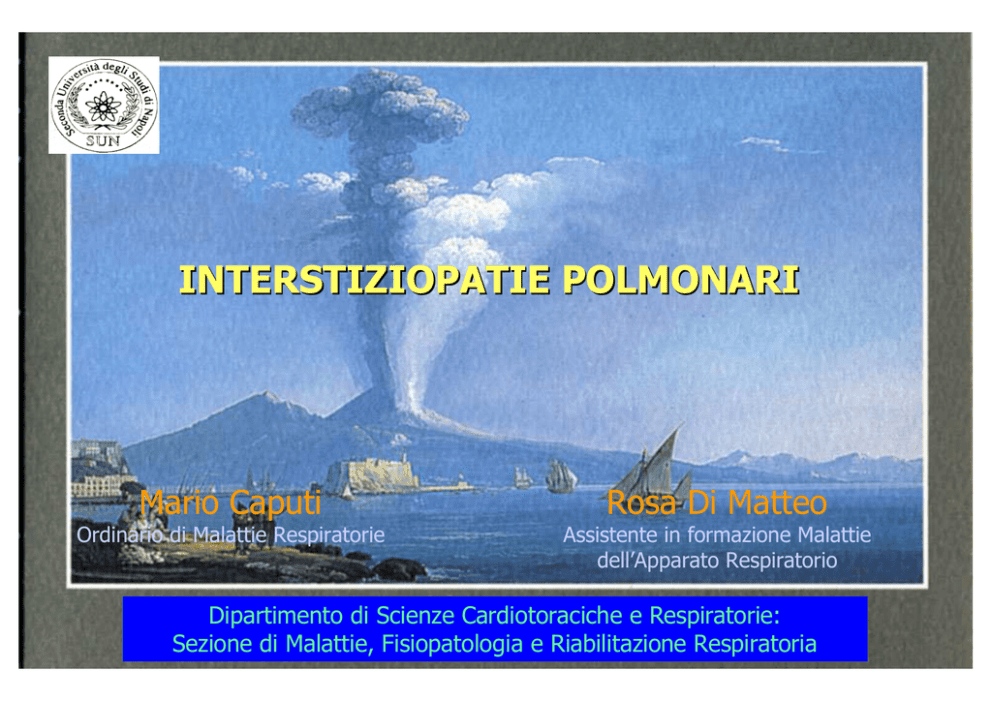 Seconda Università degli Studi di Napoli
SUN

INTERSTIZIOPATIE POLMONARI

Mario Caputi
Ordinario di Malattie Respiratorie

Rosa Di Matteo
Assistente in formazione Malattie dell'Apparato Respiratorio

Dipartimento di Scienze Cardiotoraciche e Respiratorie:
Sezione di Malattie, Fisiopatologia e Riabilitazione Respiratoria